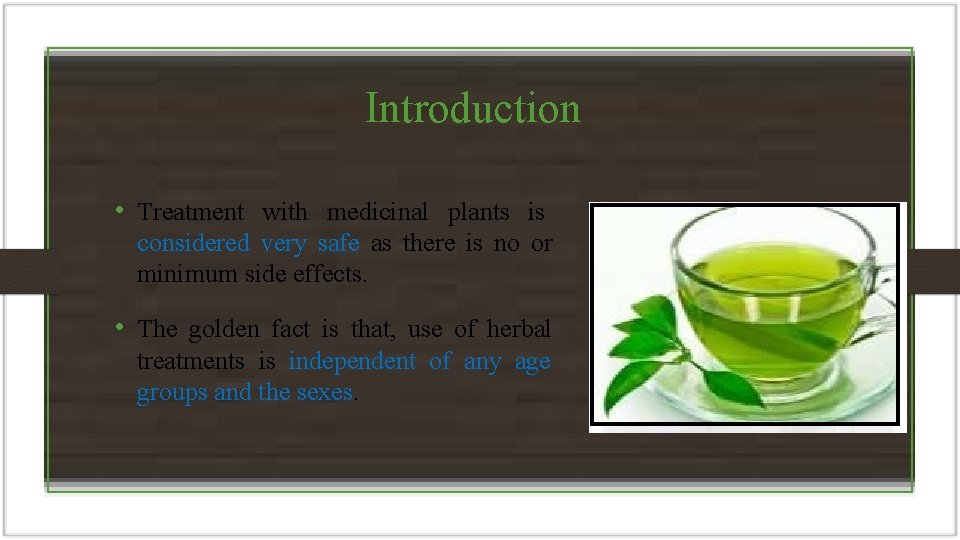 Introduction

• Treatment with medicinal plants is considered very safe as there is no or minimum side effects.

• The golden fact is that, use of herbal treatments is independent of any age groups and the sexes.